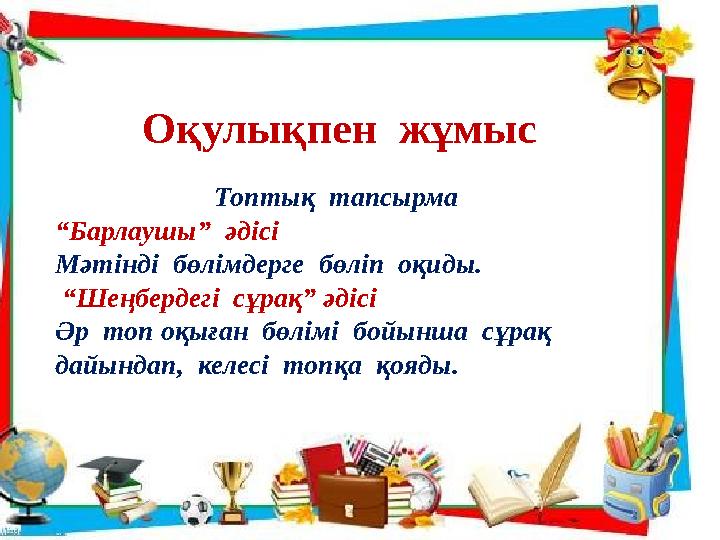 Оқулықпен жұмыс

Топтық тапсырма
“Барлаушы” әдісі
Мәтінді бөлімдерге бөліп оқиды.
“Шеңбердегі сұрақ” әдісі
Әр топ оқыған бөлімі бойынша сұрақ дайындап, келесі топқа қояды.